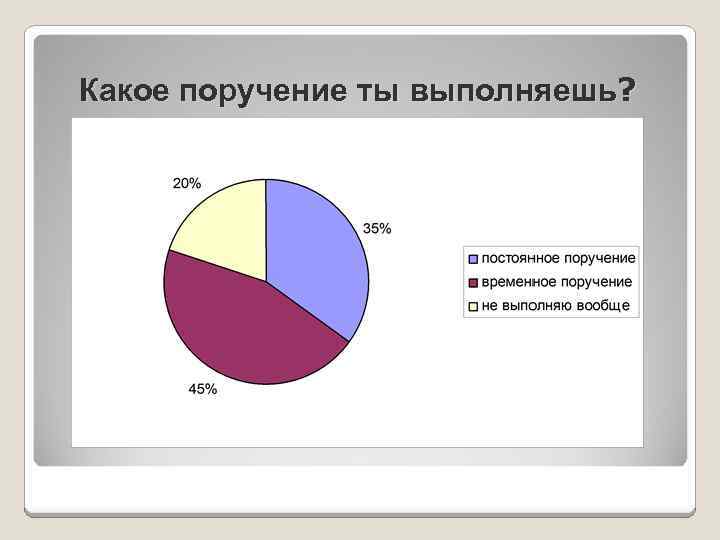 Какое поручение ты выполняешь?

20%

35%

45%

постоянное поручение
временное поручение
не выполняю вообще